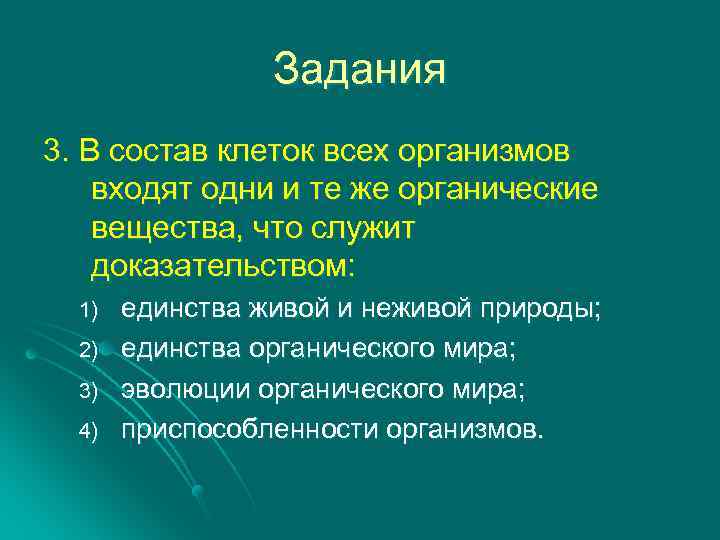 Задания

3. В состав клеток всех организмов входят одни и те же органические вещества, что служит доказательством:

1) единства живой и неживой природы;
2) единства органического мира;
3) эволюции органического мира;
4) приспособленности организмов.